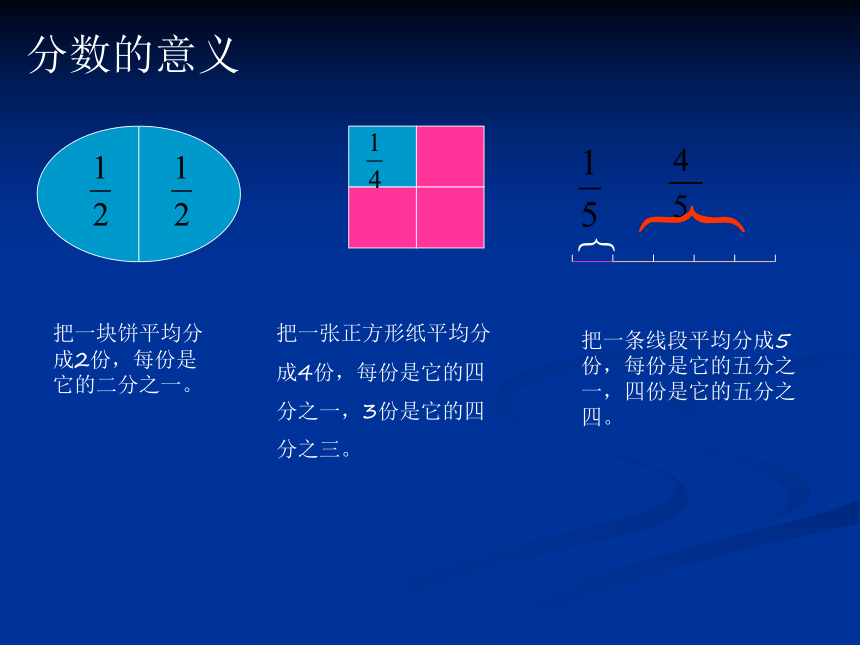 分数的意义

$\frac{1}{2}$ $\frac{1}{2}$

$\frac{1}{4}$

$\frac{1}{5}$ $\frac{4}{5}$

把一块饼平均分成2份，每份是它的二分之一。

把一张正方形纸平均分成4份，每份是它的四分之一，3份是它的四分之三。

把一条线段平均分成5份，每份是它的五分之一，四份是它的五分之四。